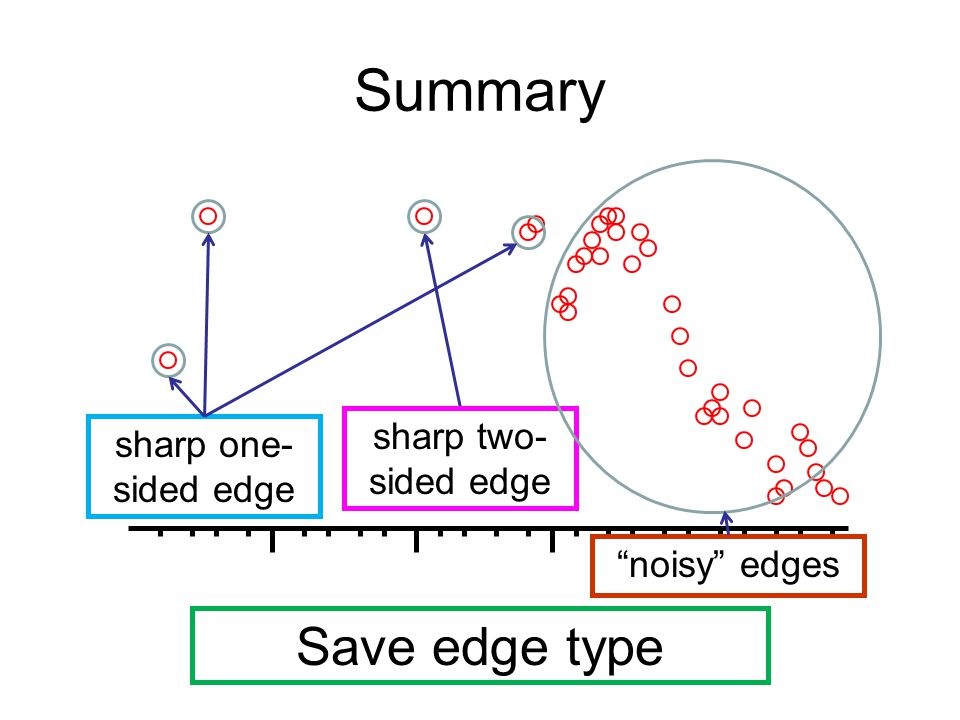 Summary

sharp one-sided edge

sharp two-sided edge

“noisy” edges

Save edge type